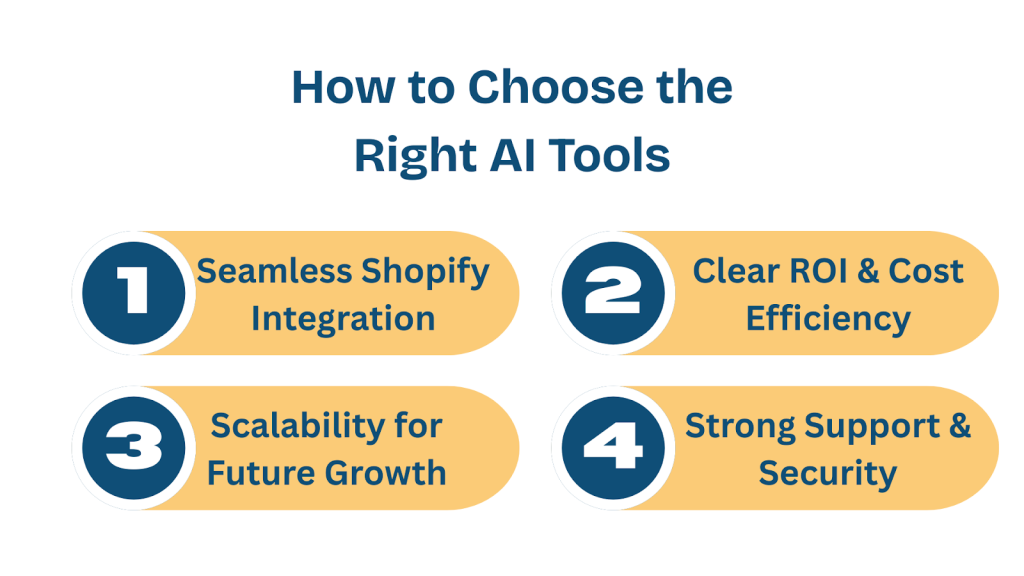 How to Choose the Right AI Tools

1 Seamless Shopify Integration

2 Clear ROI & Cost Efficiency

3 Scalability for Future Growth

4 Strong Support & Security